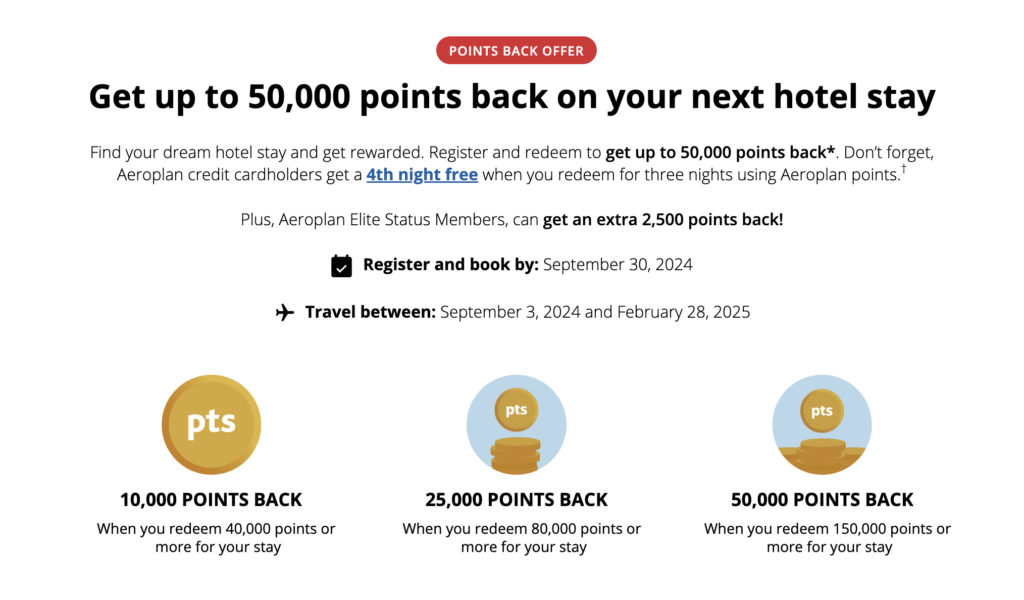 POINTS BACK OFFER

Get up to 50,000 points back on your next hotel stay

Find your dream hotel stay and get rewarded. Register and redeem to get up to 50,000 points back*. Don't forget, Aeroplan credit cardholders get a 4th night free when you redeem for three nights using Aeroplan points.†

Plus, Aeroplan Elite Status Members, can get an extra 2,500 points back!

Register and book by: September 30, 2024

Travel between: September 3, 2024 and February 28, 2025

pts

10,000 POINTS BACK

When you redeem 40,000 points or more for your stay

pts

25,000 POINTS BACK

When you redeem 80,000 points or more for your stay

pts

50,000 POINTS BACK

When you redeem 150,000 points or more for your stay